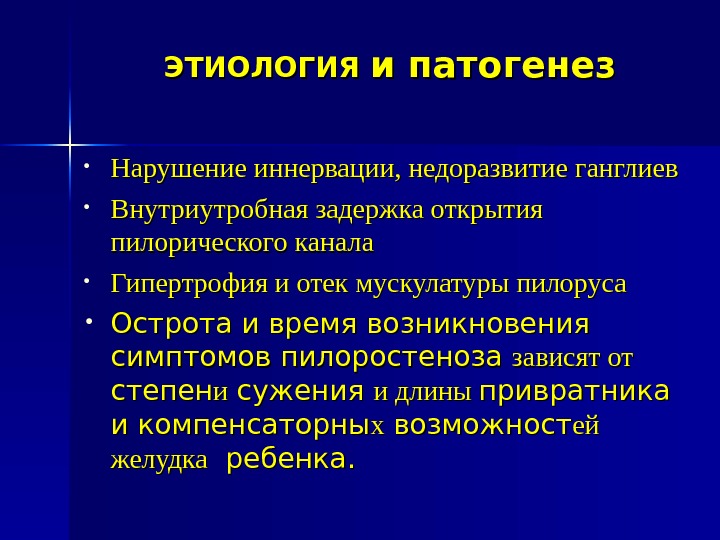 этиология и патогенез

• Нарушение иннервации, недоразвитие ганглиев
• Внутриутробная задержка открытия пилорического канала
• Гипертрофия и отек мускулатуры пилоруса
• Острота и время возникновения симптомов пилоростеноза зависят от степени сужения и длины привратника и компенсаторных возможностей желудка ребенка.